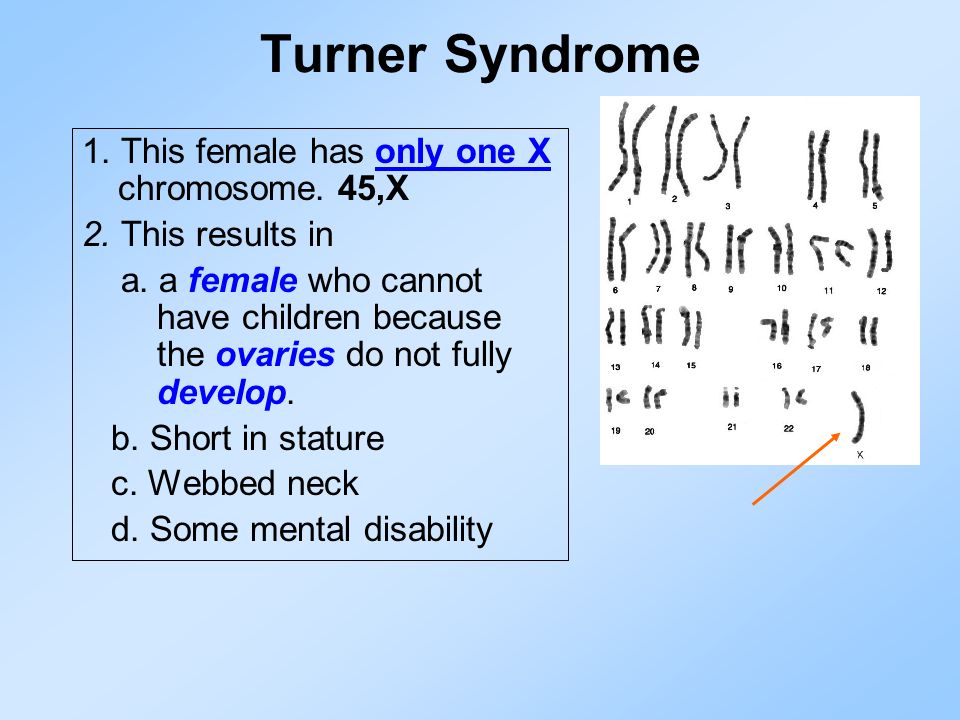 Turner Syndrome

1. This female has only one X chromosome. 45,X

2. This results in

a. a female who cannot have children because the ovaries do not fully develop.

b. Short in stature

c. Webbed neck

d. Some mental disability

1 2 3 4 5
6 7 8 9 10 11 12
13 14 15 16 17 18
19 20 21 22 X